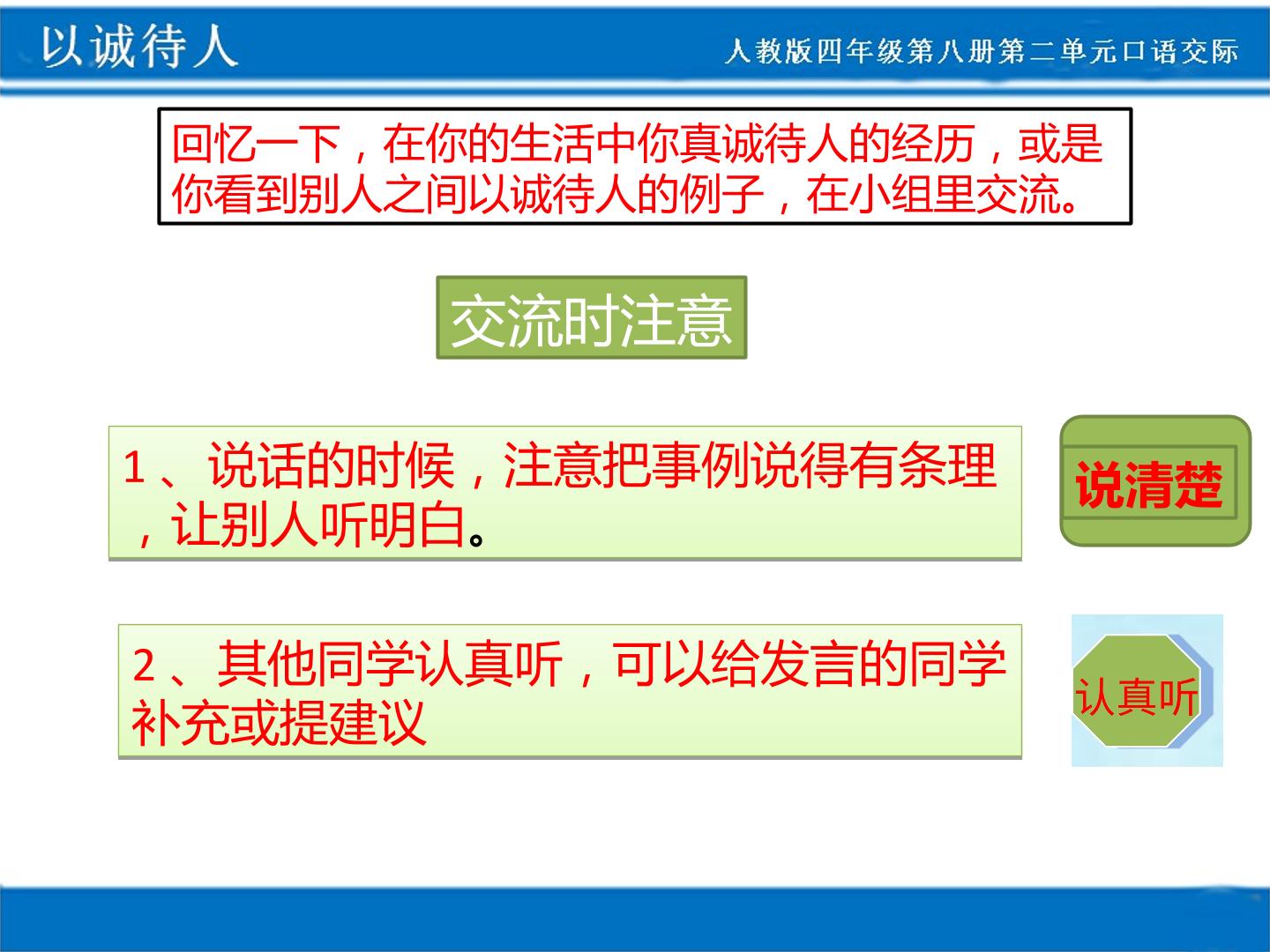 以诚待人

人教版四年级第八册第二单元口语交际

回忆一下，在你的生活中你真诚待人的经历，或是你看到别人之间以诚待人的例子，在小组里交流。

交流时注意

1、说话的时候，注意把事例说得有条理，让别人听明白。

说清楚

2、其他同学认真听，可以给发言的同学补充或提建议

认真听